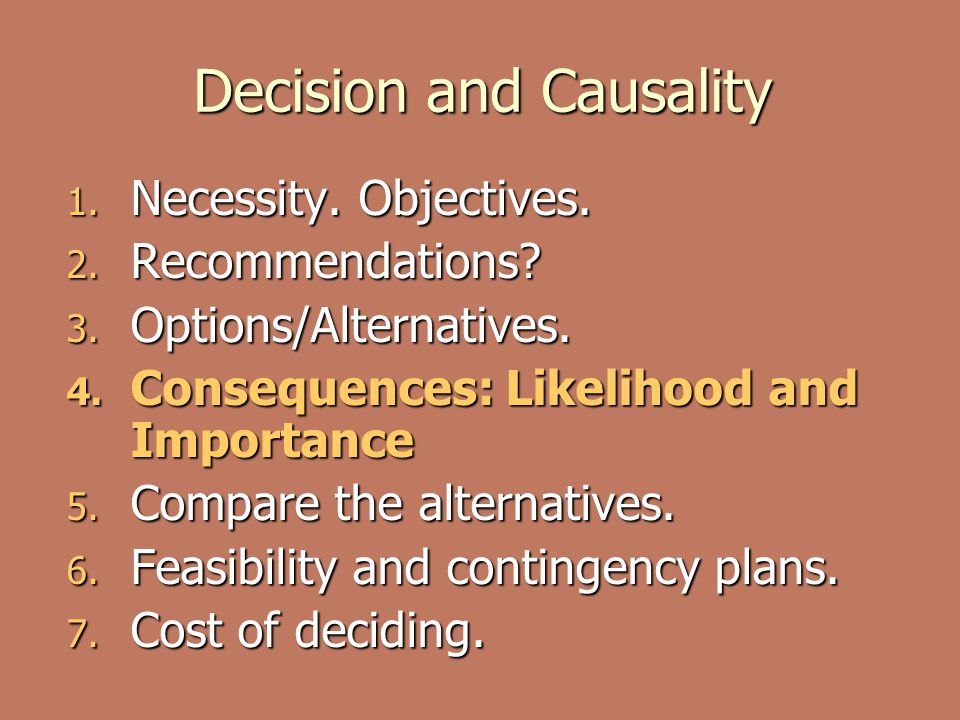 Decision and Causality

1. Necessity. Objectives.
2. Recommendations?
3. Options/Alternatives.
4. Consequences: Likelihood and Importance
5. Compare the alternatives.
6. Feasibility and contingency plans.
7. Cost of deciding.